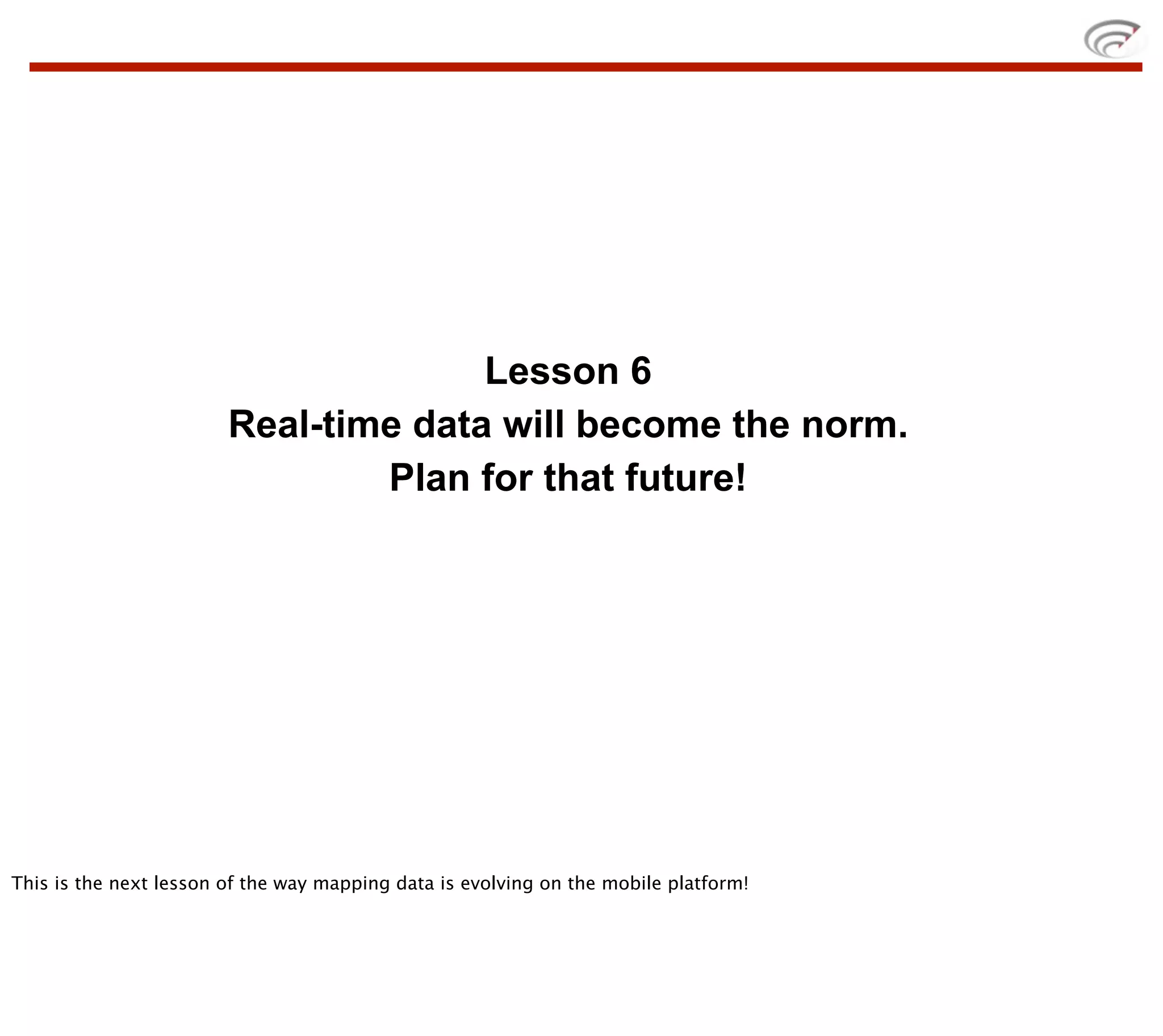 Lesson 6
Real-time data will become the norm.
Plan for that future!

This is the next lesson of the way mapping data is evolving on the mobile platform!